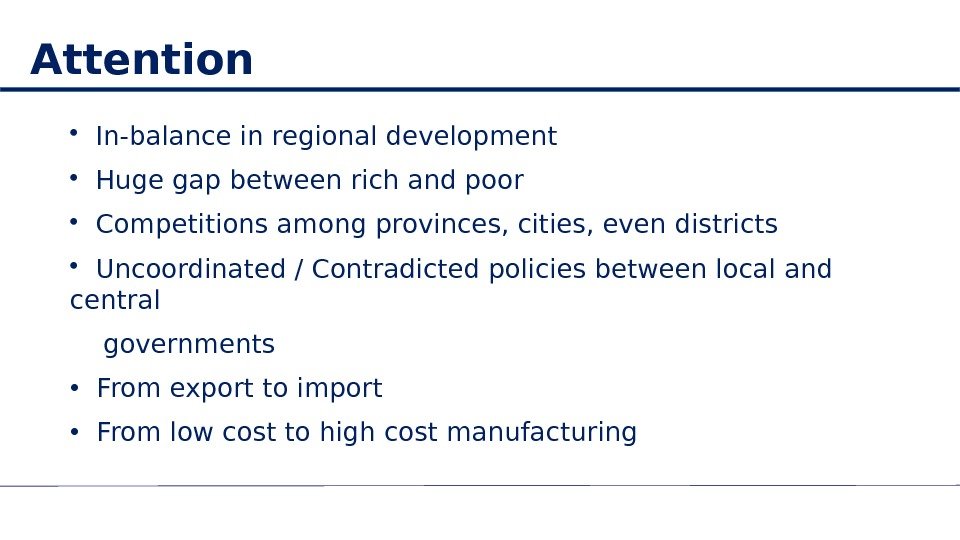 Attention

• In-balance in regional development

• Huge gap between rich and poor

• Competitions among provinces, cities, even districts

• Uncoordinated / Contradicted policies between local and central

governments

• From export to import

• From low cost to high cost manufacturing